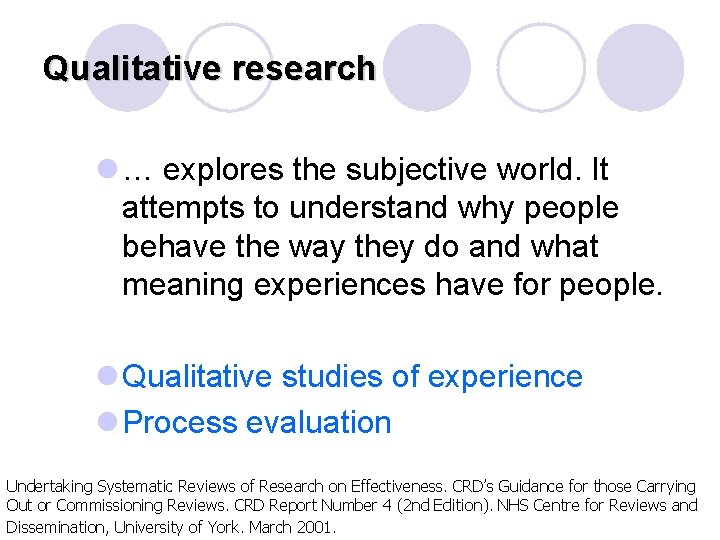 Qualitative research

… explores the subjective world. It attempts to understand why people behave the way they do and what meaning experiences have for people.

Qualitative studies of experience

Process evaluation

Undertaking Systematic Reviews of Research on Effectiveness. CRD's Guidance for those Carrying Out or Commissioning Reviews. CRD Report Number 4 (2nd Edition). NHS Centre for Reviews and Dissemination, University of York. March 2001.